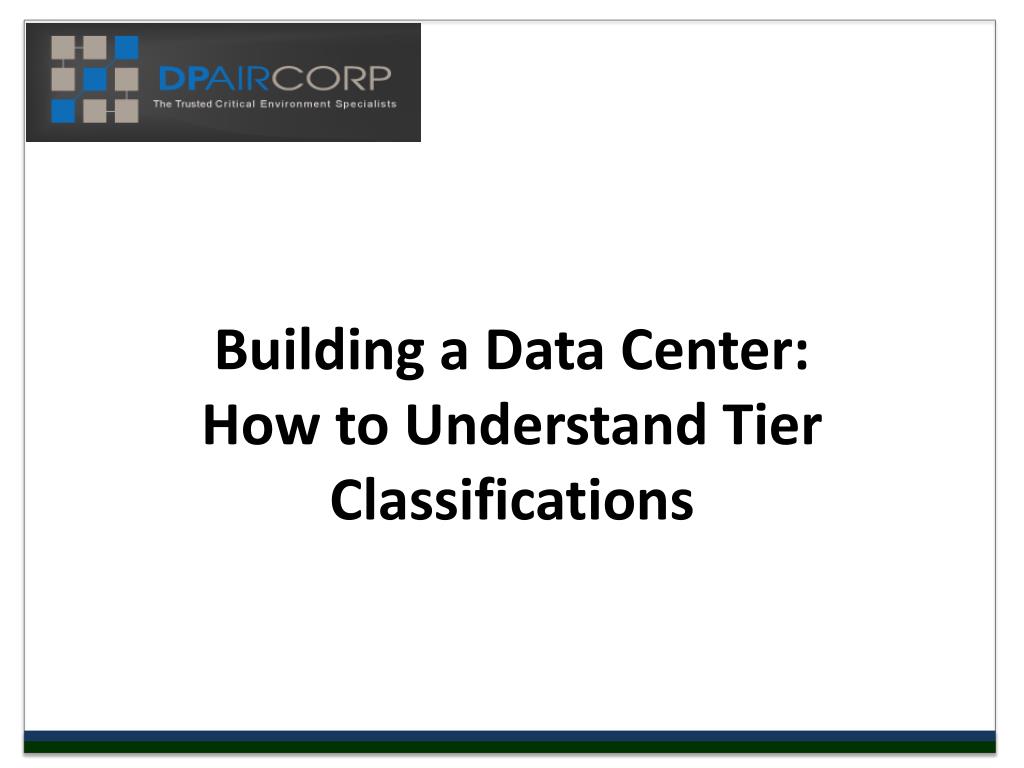 DPAIRCORP
The Trusted Critical Environment Specialists

Building a Data Center: How to Understand Tier Classifications